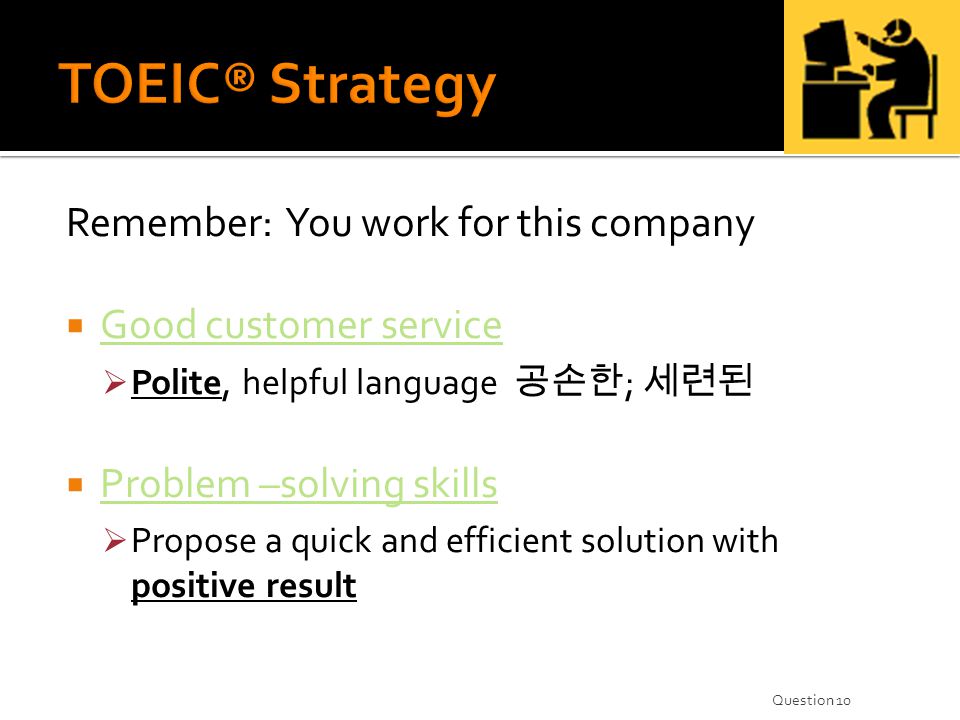 TOEIC® Strategy

Remember: You work for this company

▪ Good customer service

➢ Polite, helpful language 공손한; 세련된

▪ Problem –solving skills

➢ Propose a quick and efficient solution with positive result

Question 10